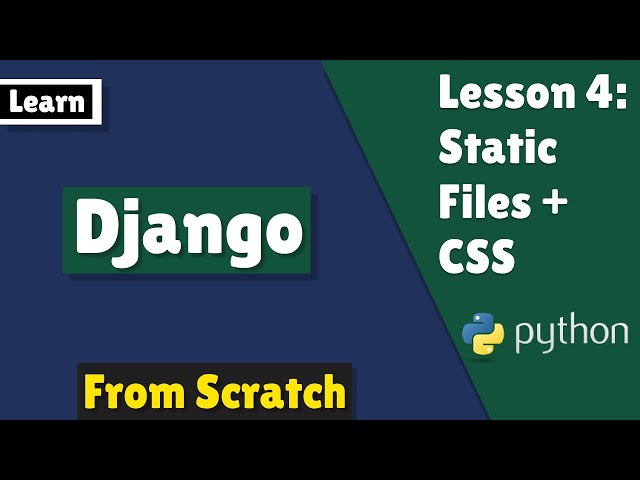 Learn

Django

From Scratch

Lesson 4:
Static
Files +
CSS

python